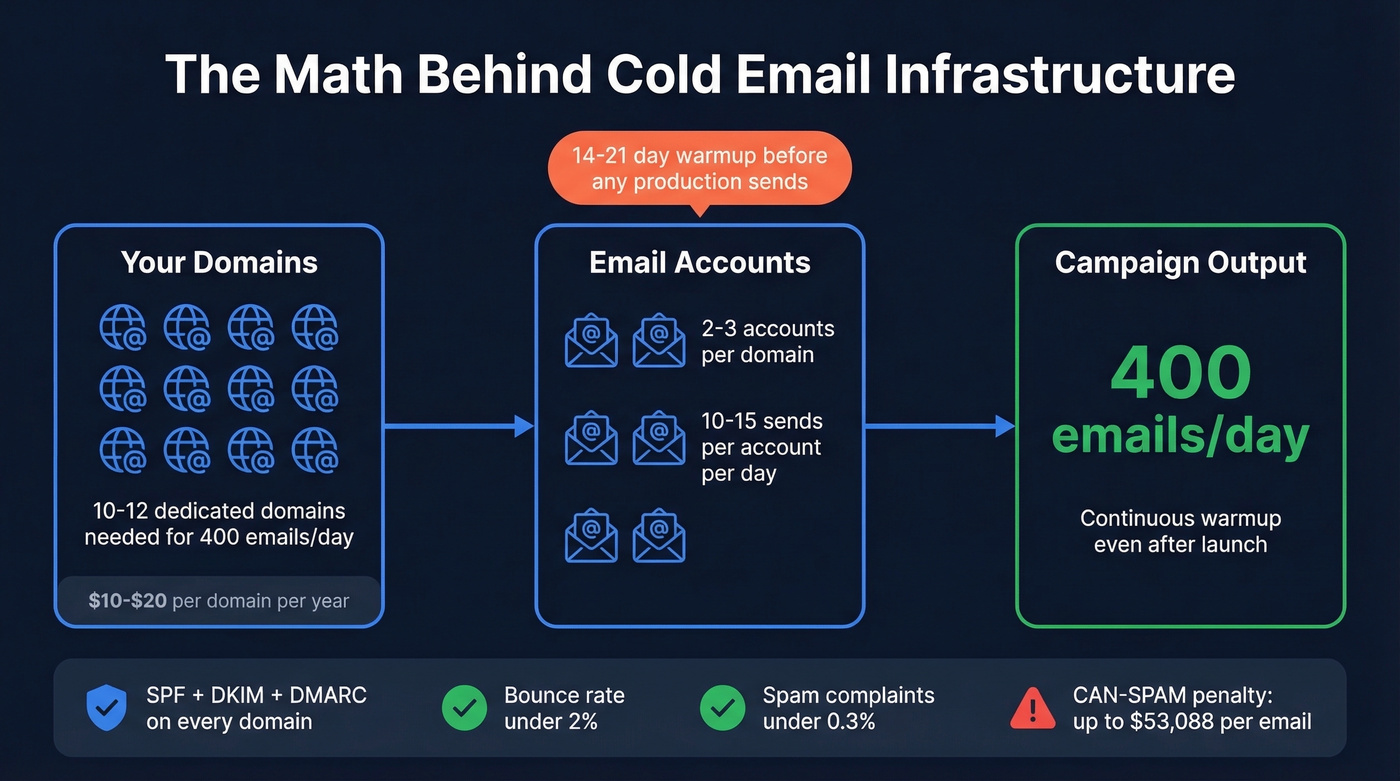 The Math Behind Cold Email Infrastructure

14-21 day warmup before any production sends

Your Domains

10-12 dedicated domains needed for 400 emails/day

$10-$20 per domain per year

Email Accounts

2-3 accounts per domain

10-15 sends per account per day

Campaign Output

400 emails/day

Continuous warmup even after launch

SPF + DKIM + DMARC on every domain

Bounce rate under 2%

Spam complaints under 0.3%

CAN-SPAM penalty: up to $53,088 per email